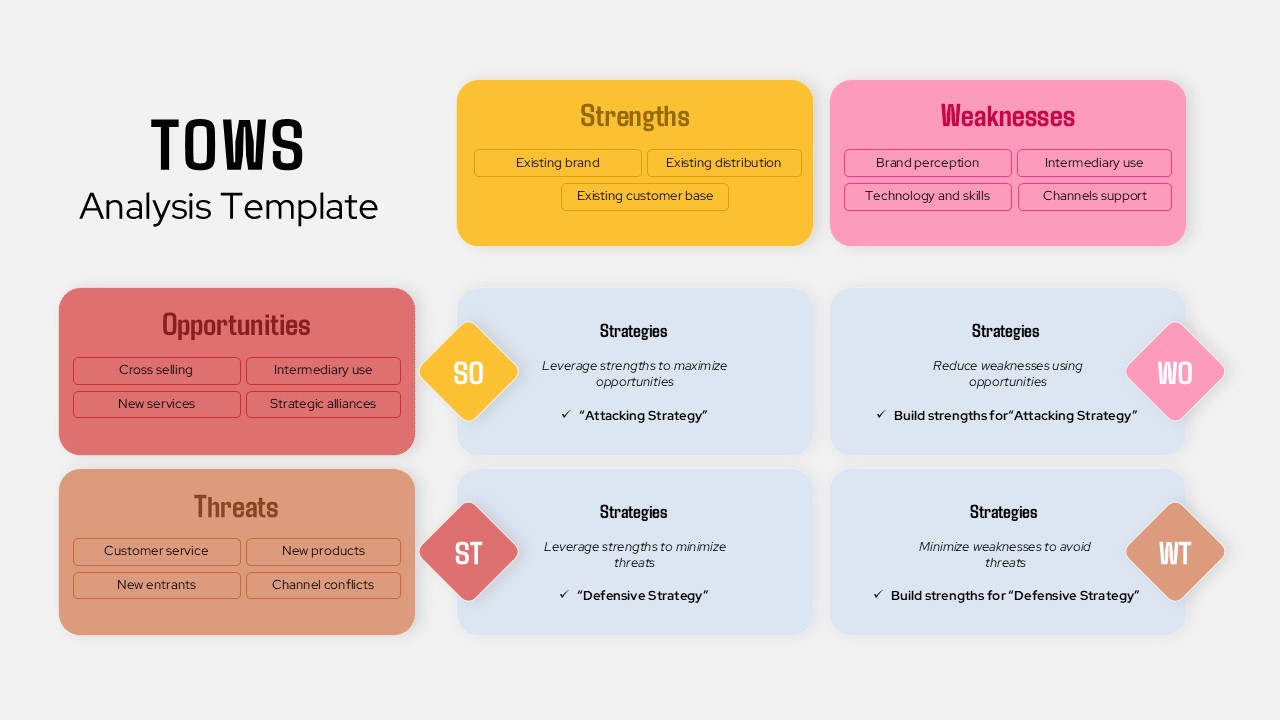 TOWS
Analysis Template

Strengths
Existing brand
Existing distribution
Existing customer base

Weaknesses
Brand perception
Intermediary use
Technology and skills
Channels support

Opportunities
Cross selling
Intermediary use
New services
Strategic alliances

SO

Strategies
Leverage strengths to maximize opportunities
✓ "Attacking Strategy"

Strategies
Reduce weaknesses using opportunities
✓ Build strengths for"Attacking Strategy"

WO

Threats
Customer service
New products
New entrants
Channel conflicts

ST

Strategies
Leverage strengths to minimize threats
✓ "Defensive Strategy"

Strategies
Minimize weaknesses to avoid threats
✓ Build strengths for "Defensive Strategy"

WT